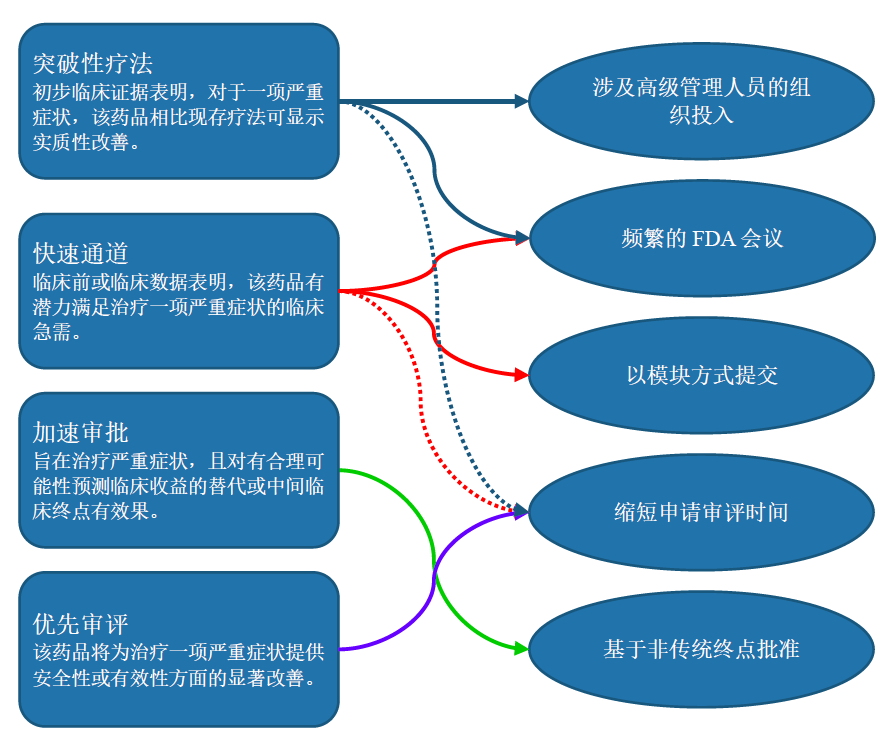 突破性疗法
初步临床证据表明，对于一项严重症状，该药品相比现存疗法可显示实质性改善。

快速通道
临床前或临床数据表明，该药品有潜力满足治疗一项严重症状的临床急需。

加速审批
旨在治疗严重症状，且对有合理可能性预测临床收益的替代或中间临床终点有效果。

优先审评
该药品将为治疗一项严重症状提供安全性或有效性方面的显著改善。

涉及高级管理人员的组织投入

频繁的 FDA 会议

以模块方式提交

缩短申请审评时间

基于非传统终点批准